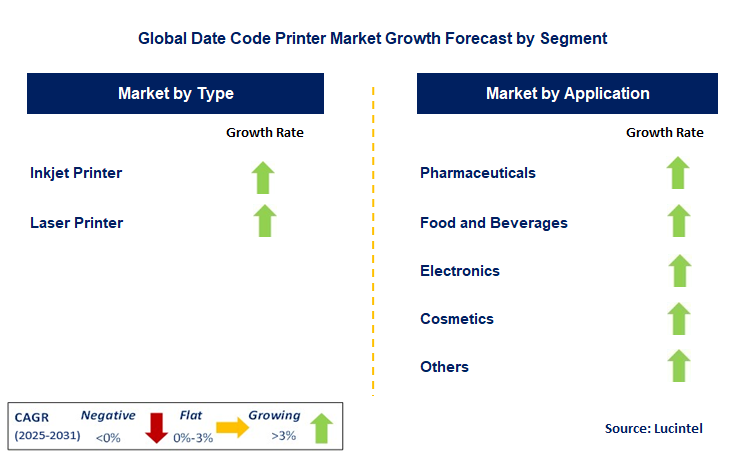 Global Date Code Printer Market Growth Forecast by Segment

Market by Type

Growth Rate

Inkjet Printer

Laser Printer

Market by Application

Growth Rate

Pharmaceuticals

Food and Beverages

Electronics

Cosmetics

Others

CAGR (2025-2031)

Negative <0%

Flat 0%-3%

Growing >3%

Source: Lucintel